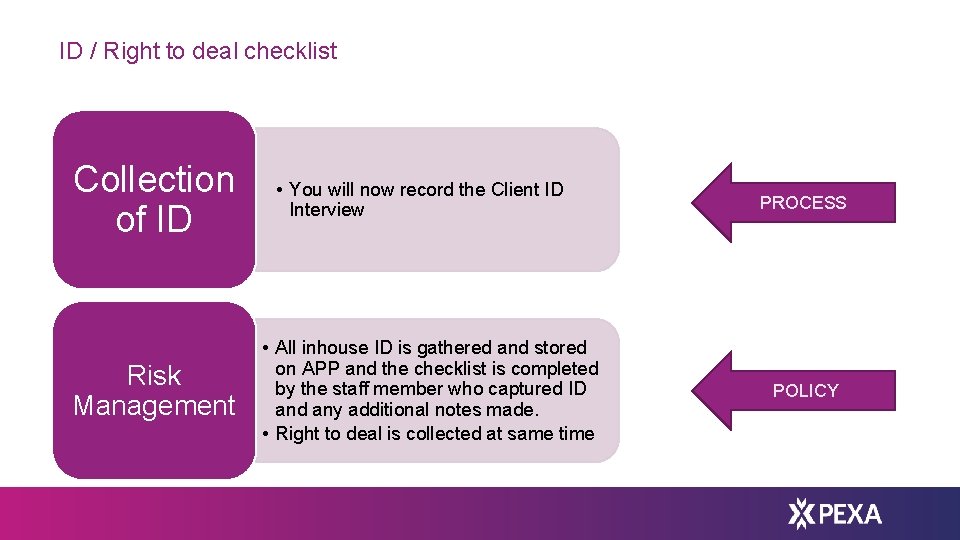 ID / Right to deal checklist

Collection of ID

• You will now record the Client ID Interview

PROCESS

Risk Management

• All inhouse ID is gathered and stored on APP and the checklist is completed by the staff member who captured ID and any additional notes made.
• Right to deal is collected at same time

POLICY

PEXA